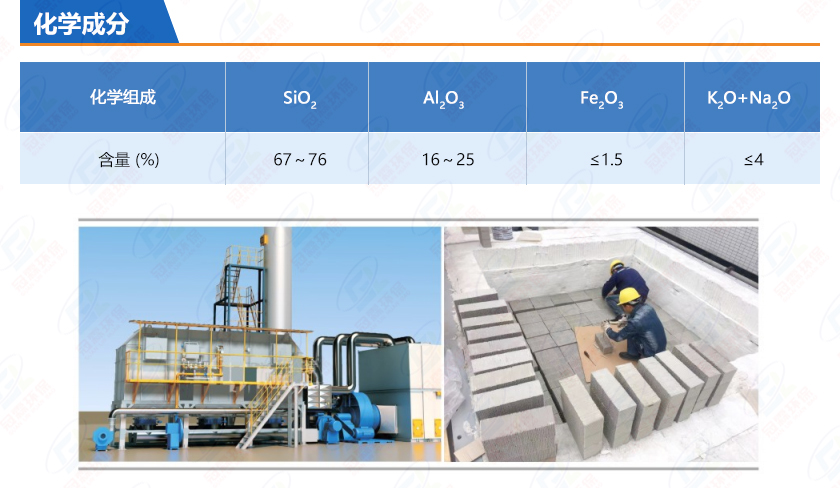 化学成分

| 化学组成 | $SiO_2$ | $Al_2O_3$ | $Fe_2O_3$ | $K_2O+Na_2O$ |
|---|---|---|---|---|
| 含量 (%) | 67 ~ 76 | 16 ~ 25 | ≤1.5 | ≤4 |